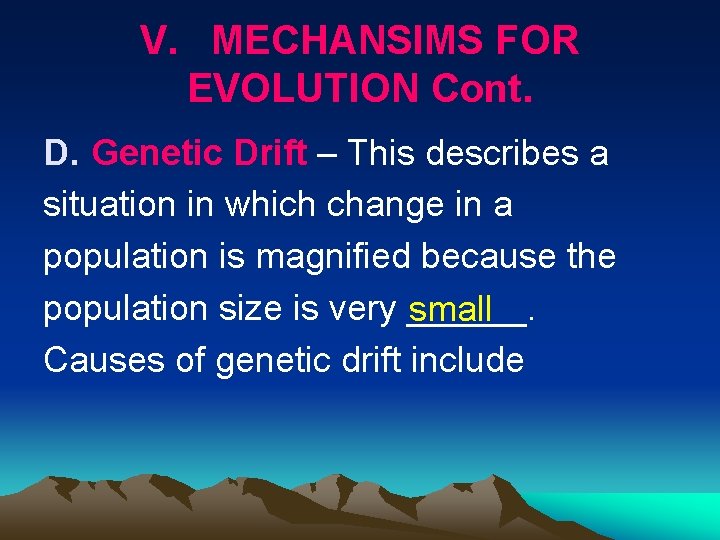 V. MECHANSIMS FOR EVOLUTION Cont.

D. Genetic Drift – This describes a situation in which change in a population is magnified because the population size is very small.
Causes of genetic drift include